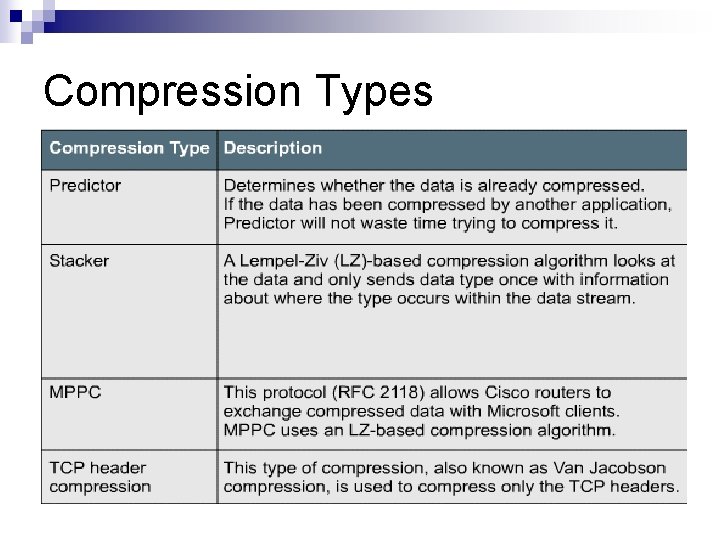 Compression Types

| Compression Type | Description |
|---|---|
| Predictor | Determines whether the data is already compressed. If the data has been compressed by another application, Predictor will not waste time trying to compress it. |
| Stacker | A Lempel-Ziv (LZ)-based compression algorithm looks at the data and only sends data type once with information about where the type occurs within the data stream. |
| MPPC | This protocol (RFC 2118) allows Cisco routers to exchange compressed data with Microsoft clients. MPPC uses an LZ-based compression algorithm. |
| TCP header compression | This type of compression, also known as Van Jacobson compression, is used to compress only the TCP headers. |